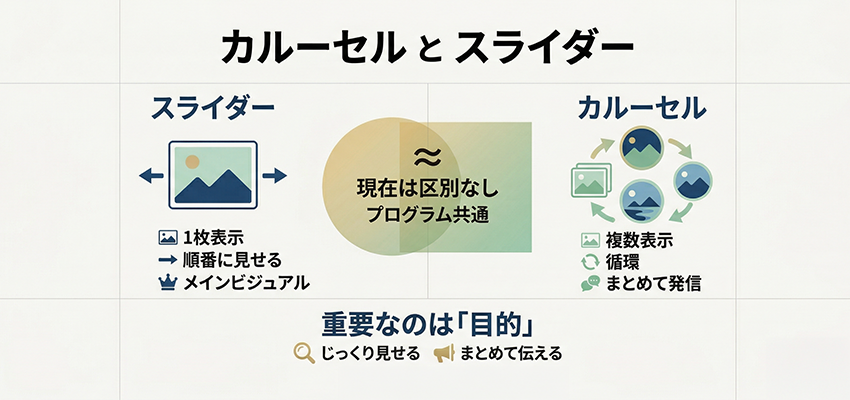 カルーセル と スライダー

スライダー

1枚表示
順番に見せる
メインビジュアル

≈
現在は区別なし
プログラム共通

カルーセル

複数表示
循環
まとめて発信

重要なのは「目的」
じっくり見せる　まとめて伝える